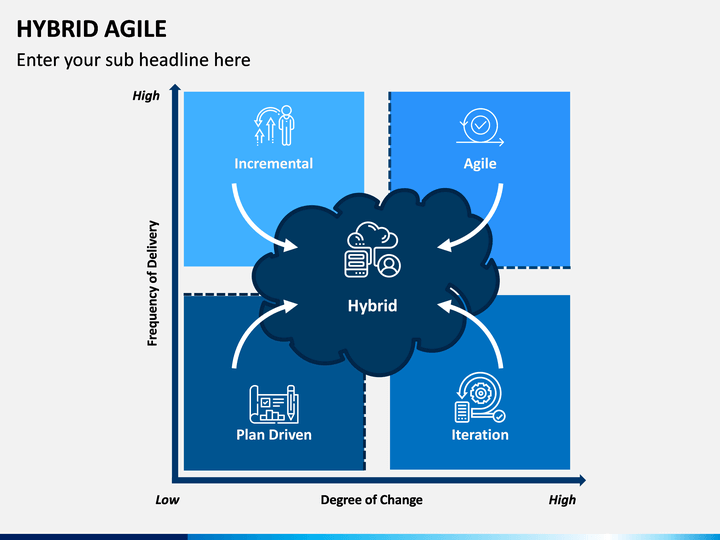 HYBRID AGILE

Enter your sub headline here

High

Frequency of Delivery

Incremental

Agile

Hybrid

Plan Driven

Iteration

Low

Degree of Change

High